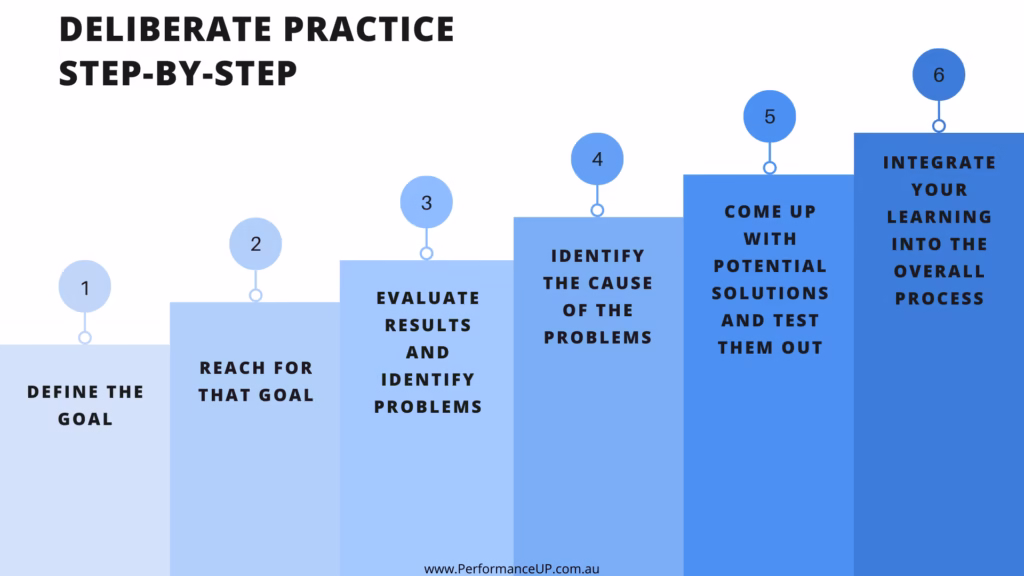 DELIBERATE PRACTICE STEP-BY-STEP

1
DEFINE THE GOAL

2
REACH FOR THAT GOAL

3
EVALUATE RESULTS AND IDENTIFY PROBLEMS

4
IDENTIFY THE CAUSE OF THE PROBLEMS

5
COME UP WITH POTENTIAL SOLUTIONS AND TEST THEM OUT

6
INTEGRATE YOUR LEARNING INTO THE OVERALL PROCESS

www.PerformanceUP.com.au